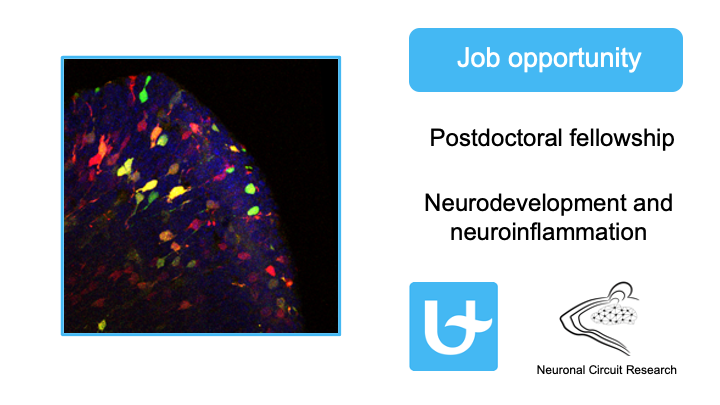 Job opportunity

Postdoctoral fellowship

Neurodevelopment and neuroinflammation

Neuronal Circuit Research